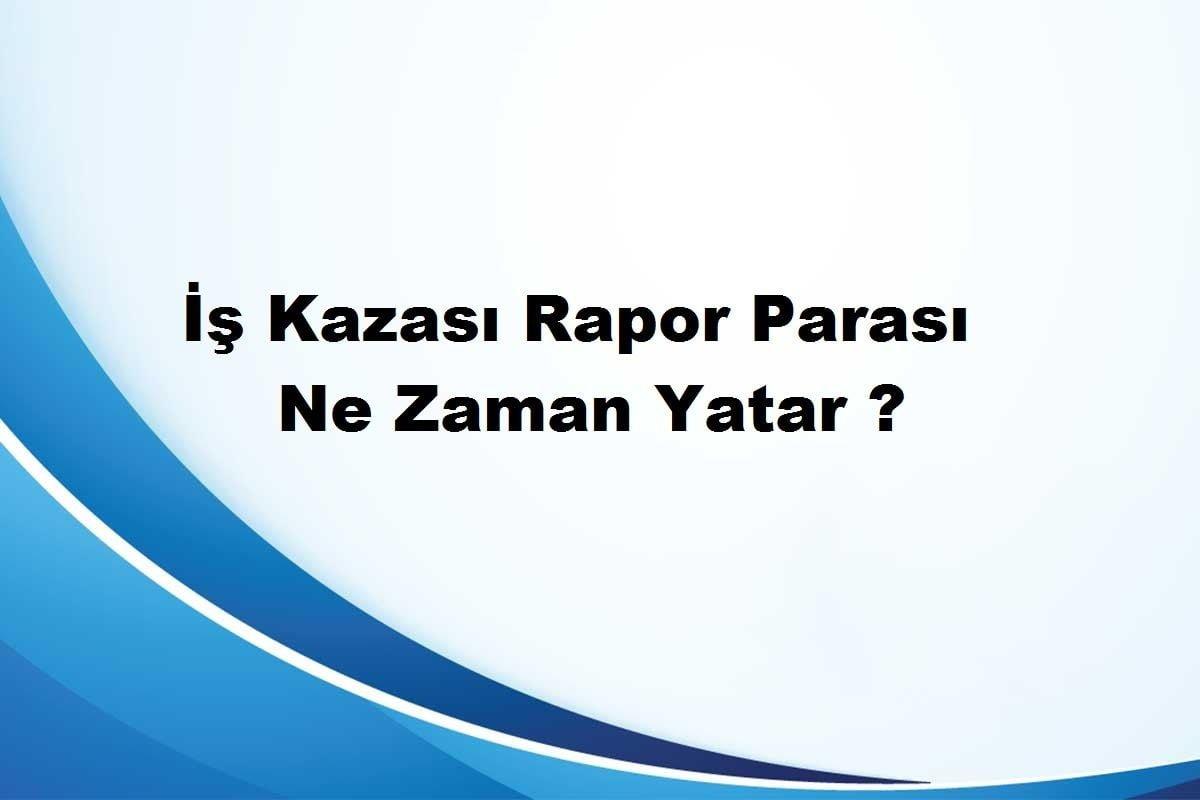 İş Kazası Rapor Parası
Ne Zaman Yatar ?